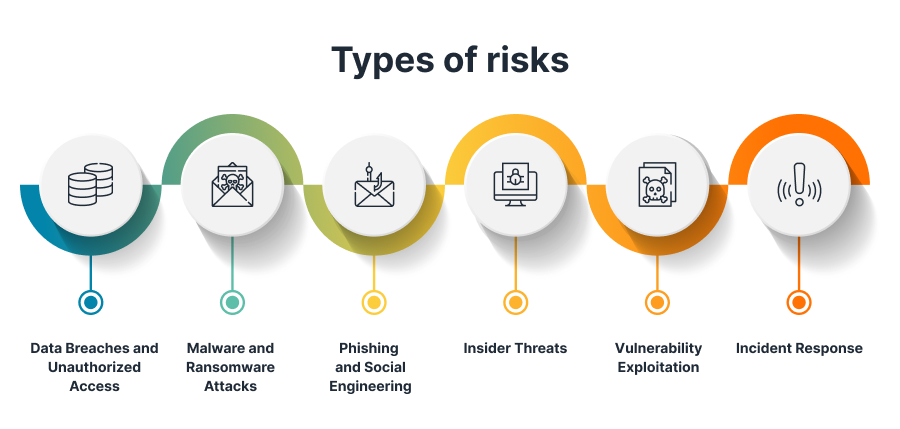 Types of risks

Data Breaches and Unauthorized Access

Malware and Ransomware Attacks

Phishing and Social Engineering

Insider Threats

Vulnerability Exploitation

Incident Response